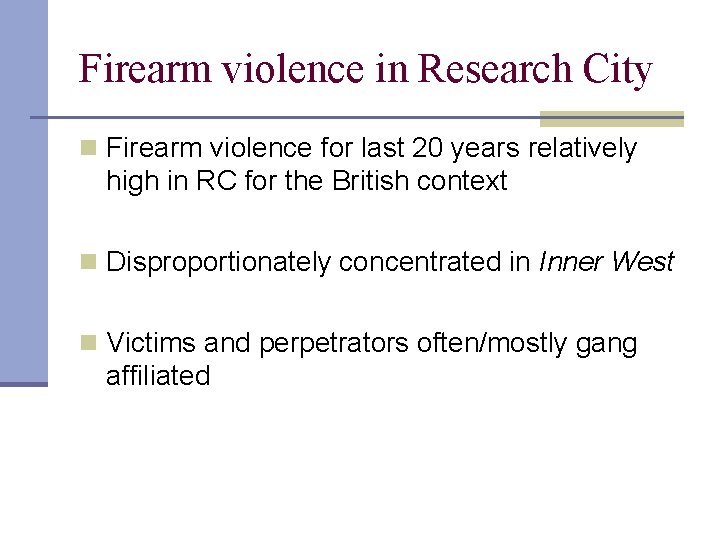 Firearm violence in Research City

Firearm violence for last 20 years relatively high in RC for the British context

Disproportionately concentrated in Inner West

Victims and perpetrators often/mostly gang affiliated